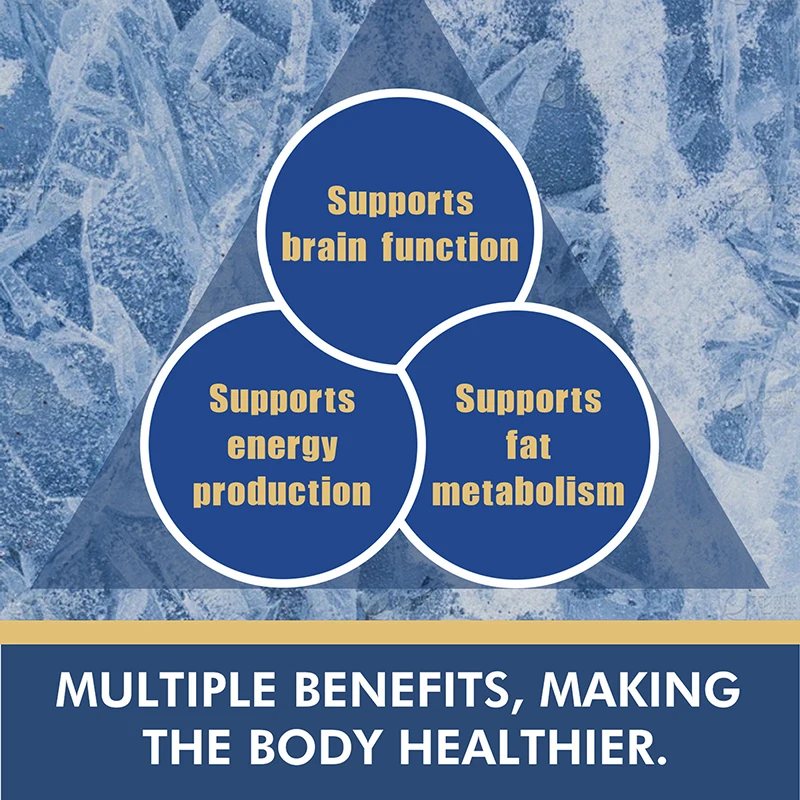 Supports brain function

Supports energy production

Supports fat metabolism

MULTIPLE BENEFITS, MAKING THE BODY HEALTHIER.